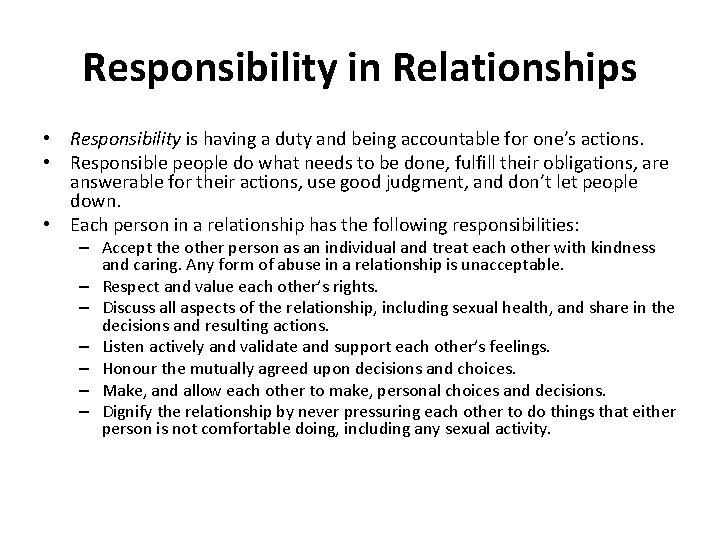 Responsibility in Relationships

• Responsibility is having a duty and being accountable for one's actions.
• Responsible people do what needs to be done, fulfill their obligations, are answerable for their actions, use good judgment, and don't let people down.
• Each person in a relationship has the following responsibilities:
– Accept the other person as an individual and treat each other with kindness and caring. Any form of abuse in a relationship is unacceptable.
– Respect and value each other's rights.
– Discuss all aspects of the relationship, including sexual health, and share in the decisions and resulting actions.
– Listen actively and validate and support each other's feelings.
– Honour the mutually agreed upon decisions and choices.
– Make, and allow each other to make, personal choices and decisions.
– Dignify the relationship by never pressuring each other to do things that either person is not comfortable doing, including any sexual activity.